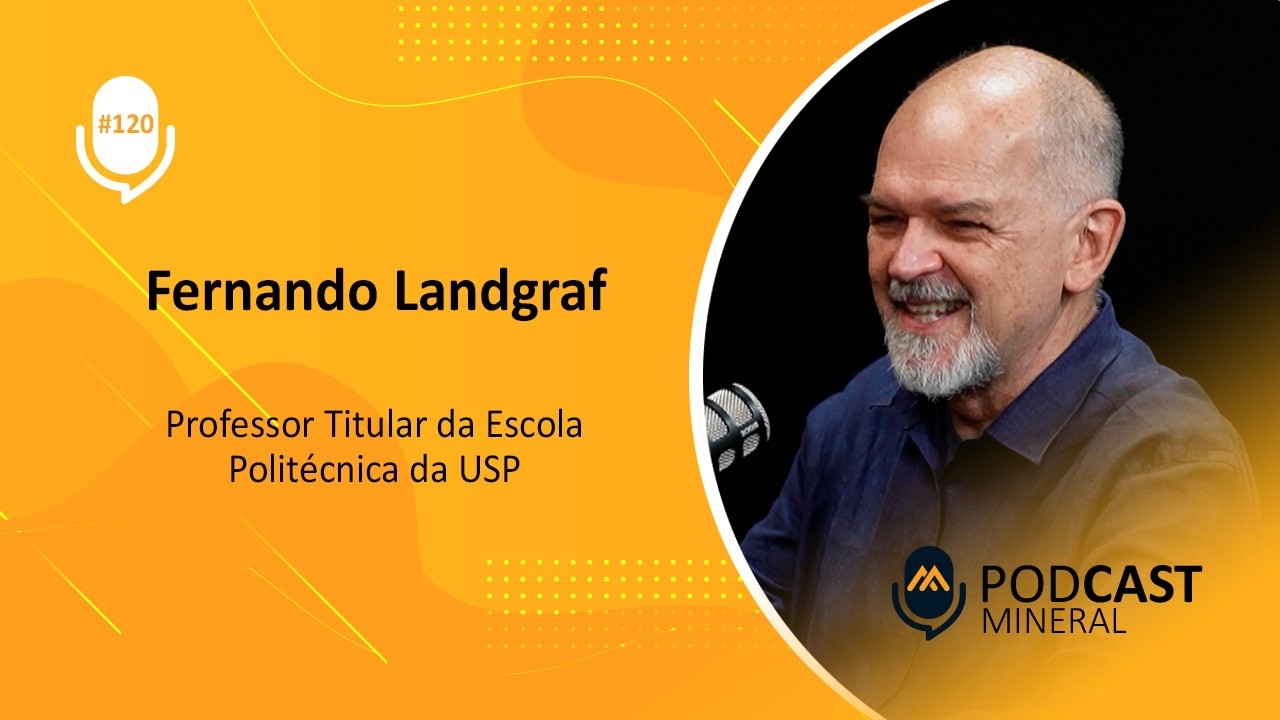 #120

Fernando Landgraf

Professor Titular da Escola Politécnica da USP

PODCAST MINERAL